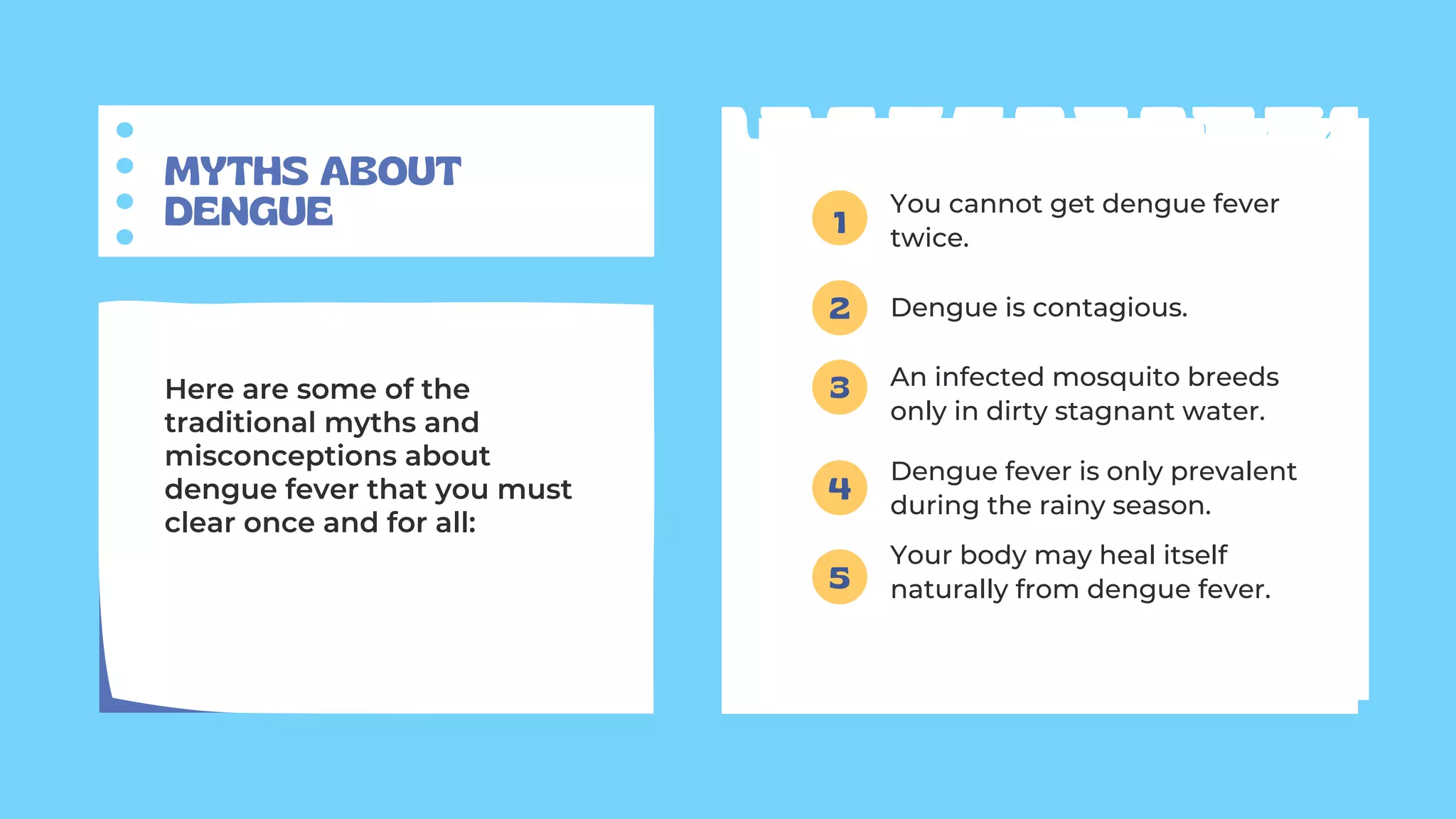 MYTHS ABOUT DENGUE

Here are some of the traditional myths and misconceptions about dengue fever that you must clear once and for all:

1 You cannot get dengue fever twice.

2 Dengue is contagious.

3 An infected mosquito breeds only in dirty stagnant water.

4 Dengue fever is only prevalent during the rainy season.

5 Your body may heal itself naturally from dengue fever.